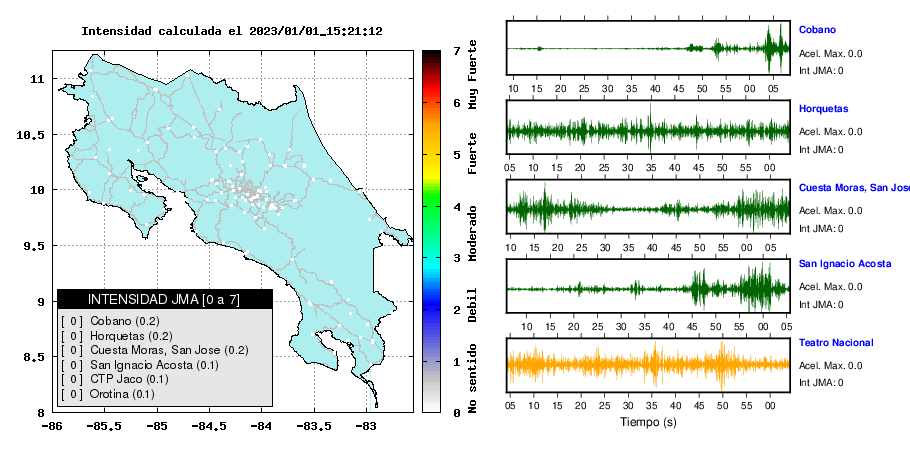 Intensidad calculada el 2023/01/01_15:21:12

11
10.5
10
9.5
9
8.5
8
-86
-85.5
-85
-84.5
-84
-83.5
-83

INTENSIDAD JMA [0 a 7]
[ 0 ] Cobano (0.2)
[ 0 ] Horquetas (0.2)
[ 0 ] Cuesta Moras, San Jose (0.2)
[ 0 ] San Ignacio Acosta (0.1)
[ 0 ] CTP Jaco (0.1)
[ 0 ] Orotina (0.1)

7
6
5
4
3
2
1
0
Muy Fuerte
Fuerte
Moderado
Debil
No sentido

Cobano
Acel. Max. 0.0
Int JMA: 0
10 15 20 25 30 35 40 45 50 55 00 05

Horquetas
Acel. Max. 0.0
Int JMA: 0
05 10 15 20 25 30 35 40 45 50 55 00

Cuesta Moras, San Jose
Acel. Max. 0.0
Int JMA: 0
10 15 20 25 30 35 40 45 50 55 00 05

San Ignacio Acosta
Acel. Max. 0.0
Int JMA: 0
10 15 20 25 30 35 40 45 50 55 00 05

Teatro Nacional
Acel. Max. 0.0
Int JMA: 0
05 10 15 20 25 30 35 40 45 50 55 00
Tiempo (s)